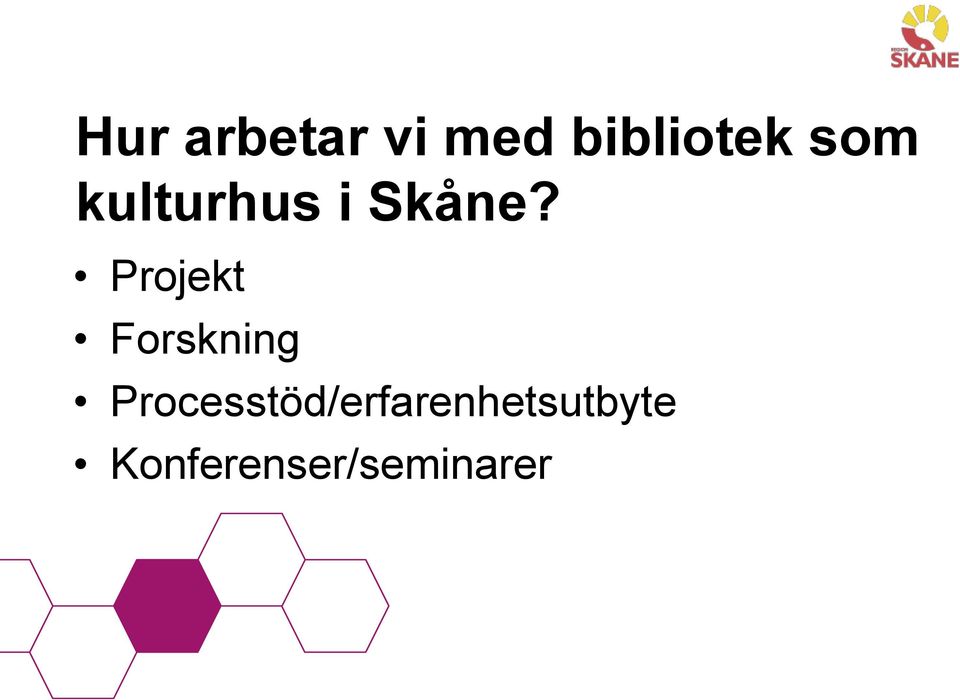 REGION
SKÅNE

Hur arbetar vi med bibliotek som kulturhus i Skåne?

• Projekt
• Forskning
• Processtöd/erfarenhetsutbyte
• Konferenser/seminarer